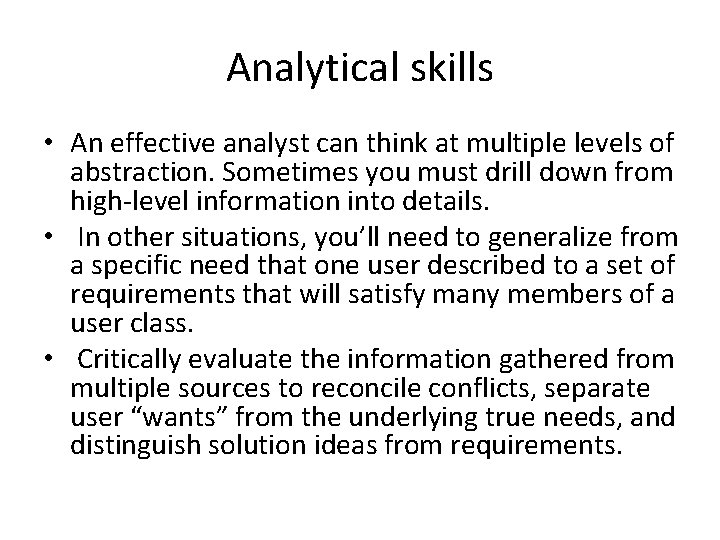 Analytical skills

• An effective analyst can think at multiple levels of abstraction. Sometimes you must drill down from high-level information into details.
• In other situations, you'll need to generalize from a specific need that one user described to a set of requirements that will satisfy many members of a user class.
• Critically evaluate the information gathered from multiple sources to reconcile conflicts, separate user "wants" from the underlying true needs, and distinguish solution ideas from requirements.